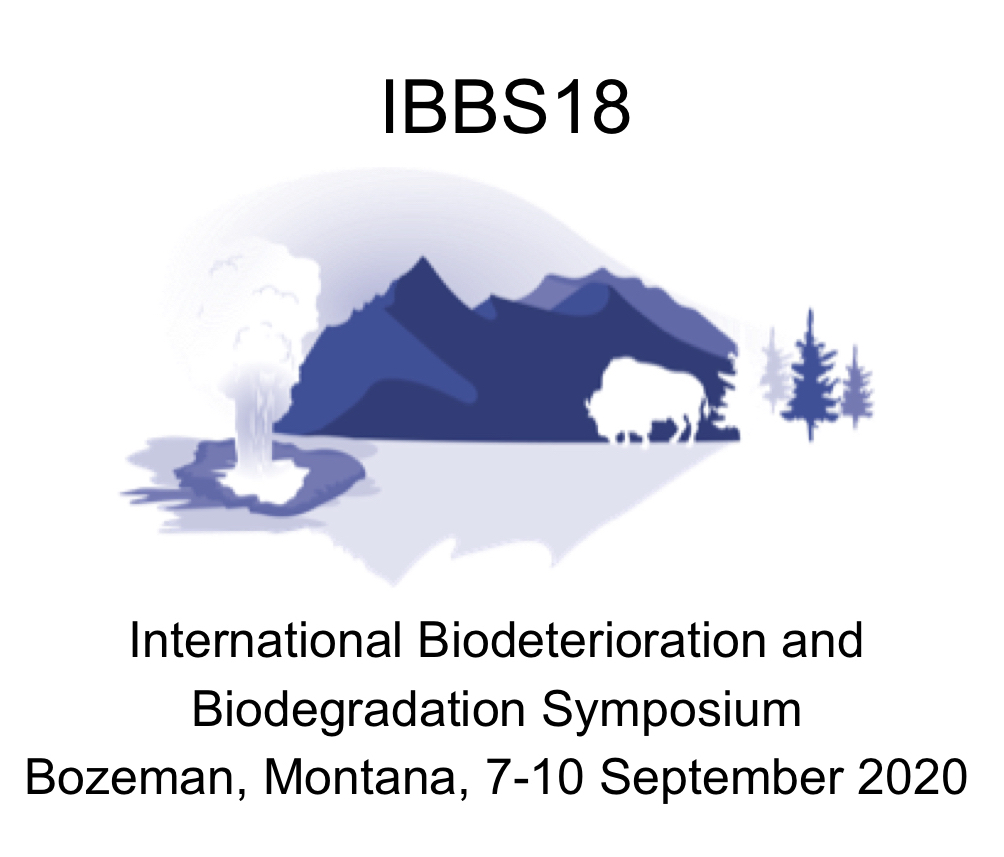 IBBS18

International Biodeterioration and Biodegradation Symposium
Bozeman, Montana, 7-10 September 2020